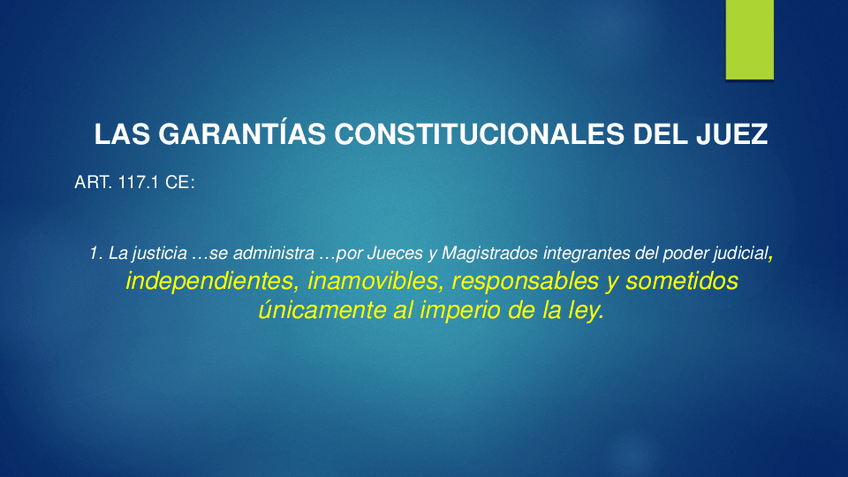 LAS GARANTÍAS CONSTITUCIONALES DEL JUEZ

ART. 117.1 CE:

1. La justicia …se administra …por Jueces y Magistrados integrantes del poder judicial, independientes, inamovibles, responsables y sometidos únicamente al imperio de la ley.